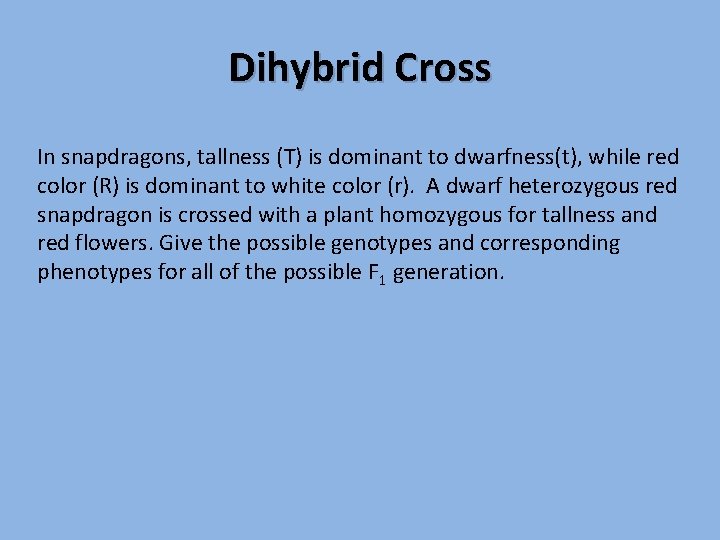 Dihybrid Cross

In snapdragons, tallness (T) is dominant to dwarfness(t), while red color (R) is dominant to white color (r). A dwarf heterozygous red snapdragon is crossed with a plant homozygous for tallness and red flowers. Give the possible genotypes and corresponding phenotypes for all of the possible $F_1$ generation.